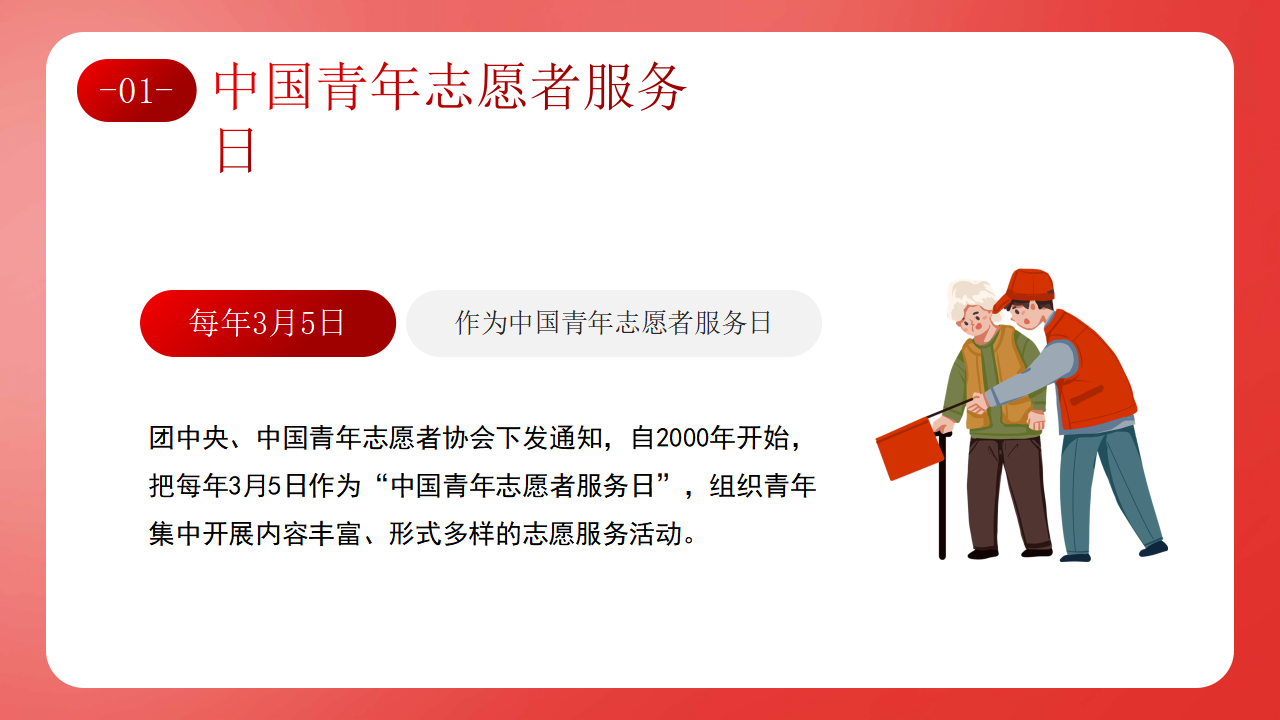 -01-

中国青年志愿者服务日

每年3月5日

作为中国青年志愿者服务日

团中央、中国青年志愿者协会下发通知，自2000年开始，把每年3月5日作为“中国青年志愿者服务日”，组织青年集中开展内容丰富、形式多样的志愿服务活动。